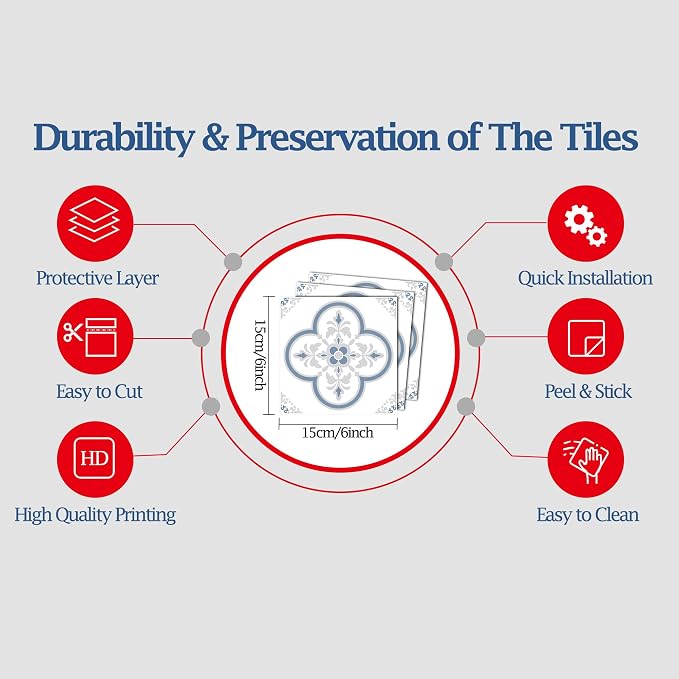 Durability & Preservation of The Tiles

Protective Layer

Easy to Cut

HD

High Quality Printing

15cm/6inch

15cm/6inch

Quick Installation

Peel & Stick

Easy to Clean